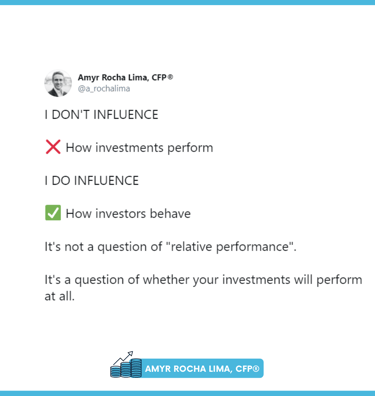 Amyr Rocha Lima, CFP®
@a_rochalima

I DON'T INFLUENCE

❌ How investments perform

I DO INFLUENCE

✅ How investors behave

It's not a question of "relative performance".

It's a question of whether your investments will perform at all.

AMYR ROCHA LIMA, CFP®